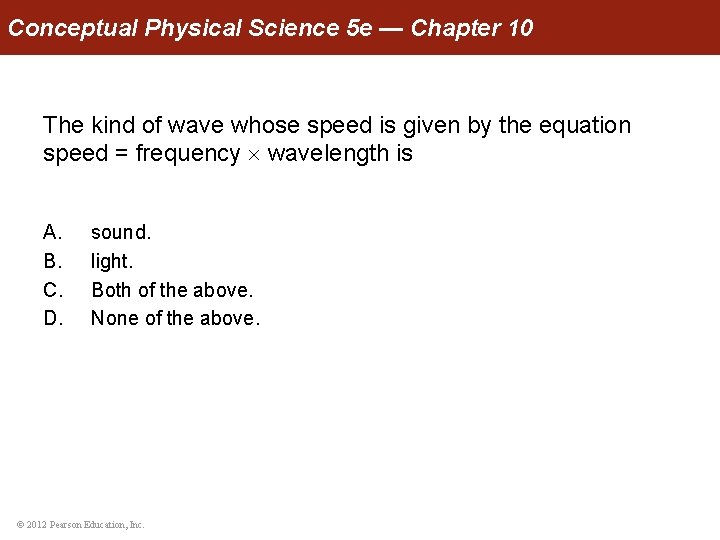 Conceptual Physical Science 5e — Chapter 10

The kind of wave whose speed is given by the equation speed = frequency $\times$ wavelength is

A. sound.
B. light.
C. Both of the above.
D. None of the above.

© 2012 Pearson Education, Inc.